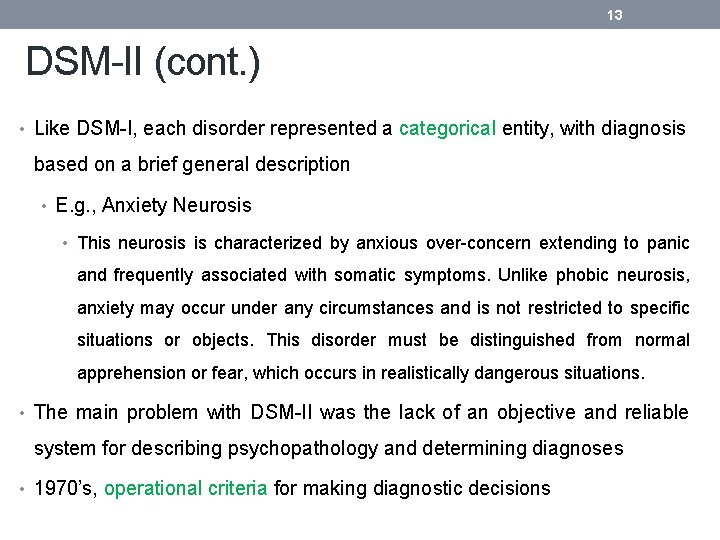 13

DSM-II (cont.)

• Like DSM-I, each disorder represented a categorical entity, with diagnosis based on a brief general description

• E.g., Anxiety Neurosis

• This neurosis is characterized by anxious over-concern extending to panic and frequently associated with somatic symptoms. Unlike phobic neurosis, anxiety may occur under any circumstances and is not restricted to specific situations or objects. This disorder must be distinguished from normal apprehension or fear, which occurs in realistically dangerous situations.

• The main problem with DSM-II was the lack of an objective and reliable system for describing psychopathology and determining diagnoses

• 1970's, operational criteria for making diagnostic decisions